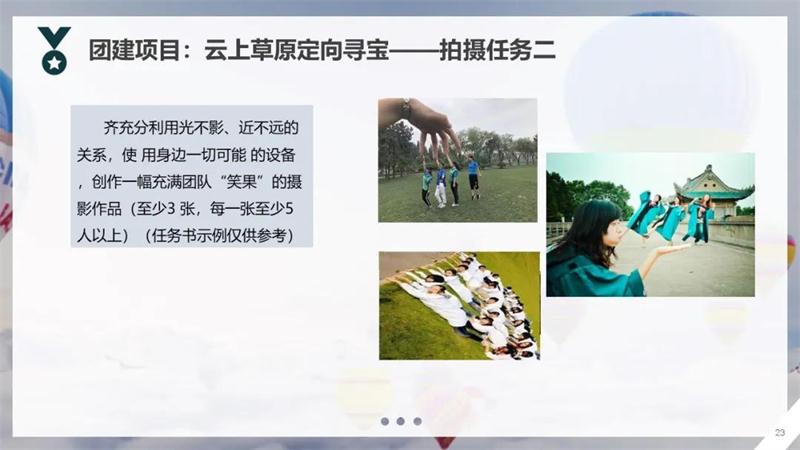 团建项目：云上草原定向寻宝——拍摄任务二

齐充分利用光不影、近不远的关系，使 用身边一切可能 的设备，创作一幅充满团队“笑果”的摄影作品（至少3 张，每一张至少5人以上）（任务书示例仅供参考）

23